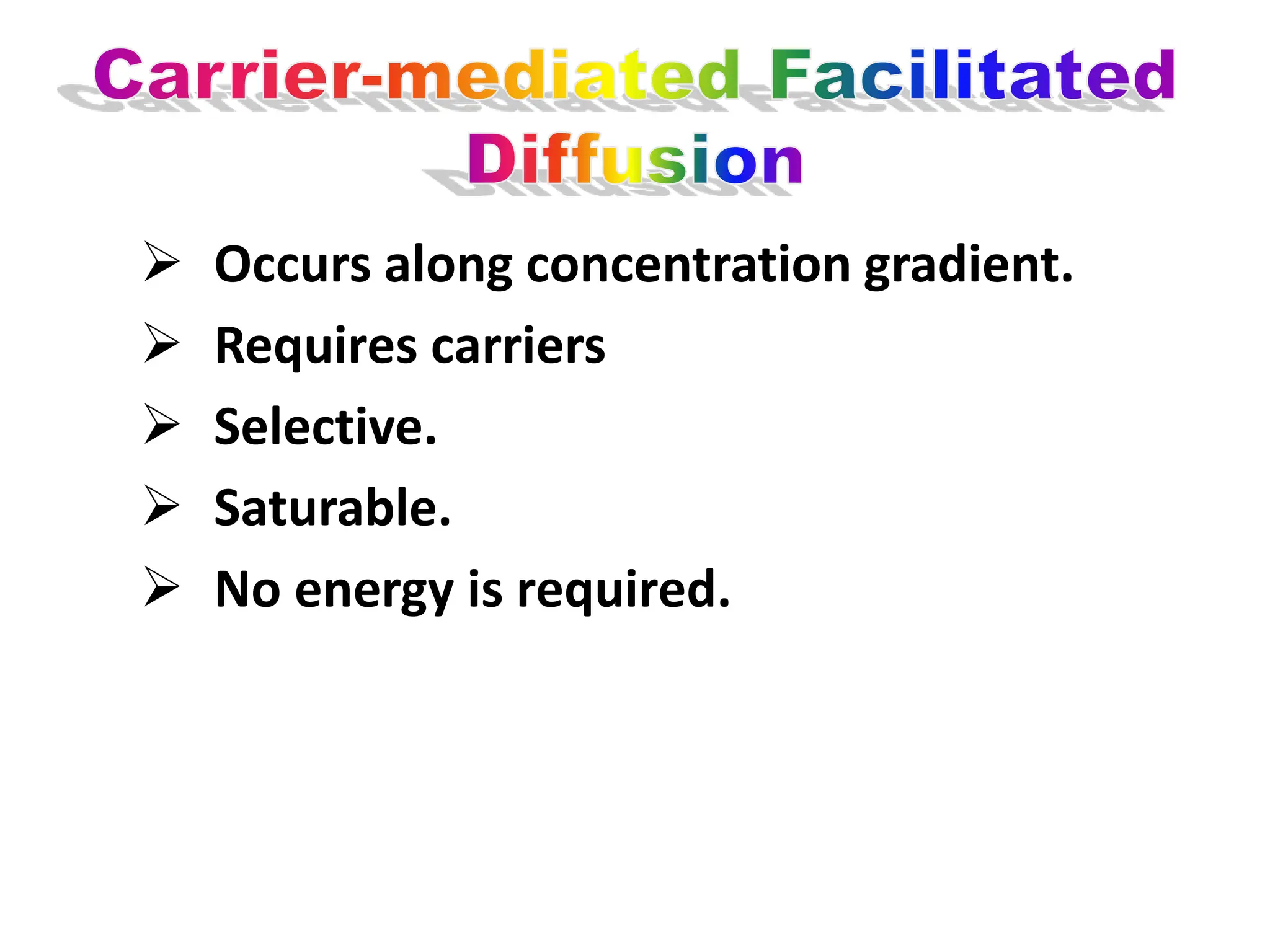 Carrier-mediated Facilitated Diffusion

➢ Occurs along concentration gradient.
➢ Requires carriers
➢ Selective.
➢ Saturable.
➢ No energy is required.